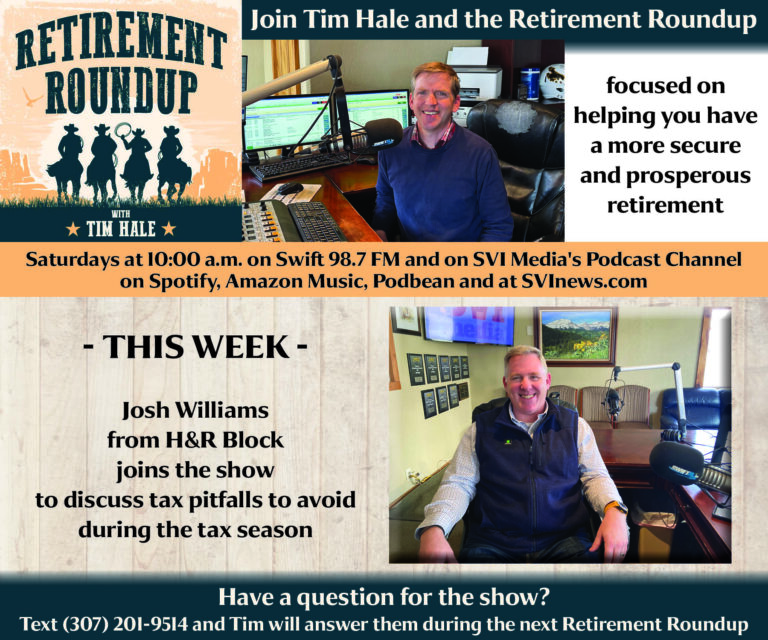 RETIREMENT ROUNDUP

WITH
★ TIM HALE ★

Join Tim Hale and the Retirement Roundup

focused on helping you have a more secure and prosperous retirement

Saturdays at 10:00 a.m. on Swift 98.7 FM and on SVI Media's Podcast Channel on Spotify, Amazon Music, Podbean and at SVInews.com

- THIS WEEK -

Josh Williams from H&R Block joins the show to discuss tax pitfalls to avoid during the tax season

Have a question for the show?
Text (307) 201-9514 and Tim will answer them during the next Retirement Roundup